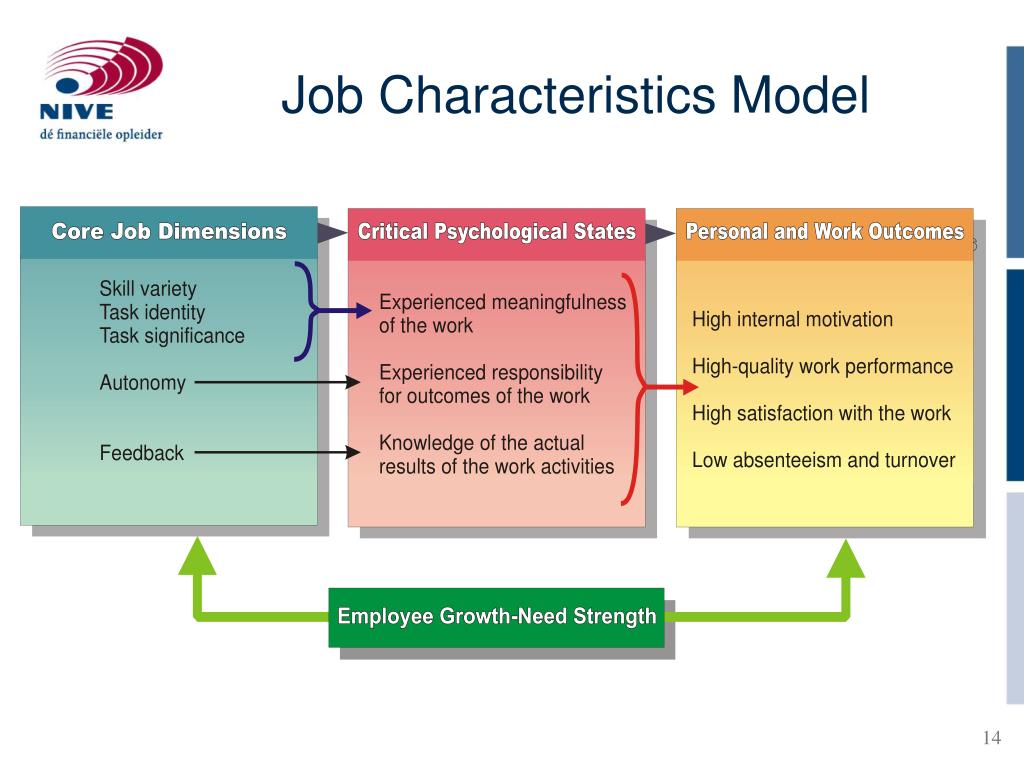 NIVE
dé financiële opleider

Job Characteristics Model

Core Job Dimensions

Skill variety
Task identity
Task significance

Autonomy

Feedback

Critical Psychological States

Experienced meaningfulness of the work

Experienced responsibility for outcomes of the work

Knowledge of the actual results of the work activities

Personal and Work Outcomes

High internal motivation

High-quality work performance

High satisfaction with the work

Low absenteeism and turnover

Employee Growth-Need Strength

14